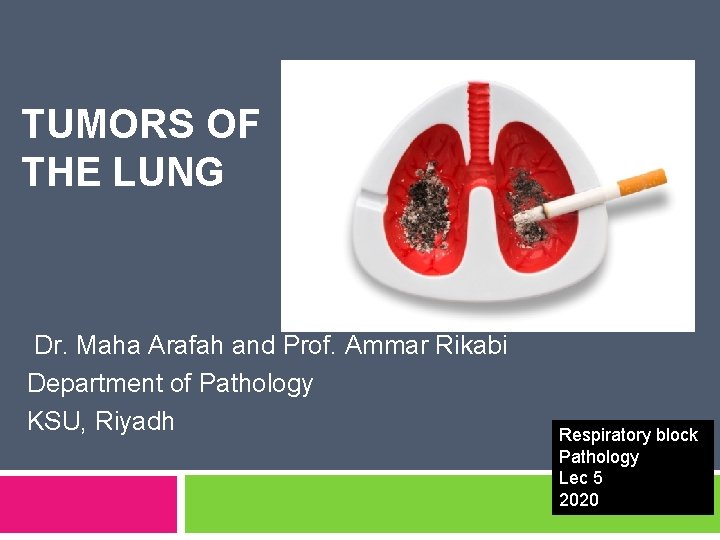 TUMORS OF THE LUNG

Dr. Maha Arafah and Prof. Ammar Rikabi
Department of Pathology
KSU, Riyadh

Respiratory block
Pathology
Lec 5
2020